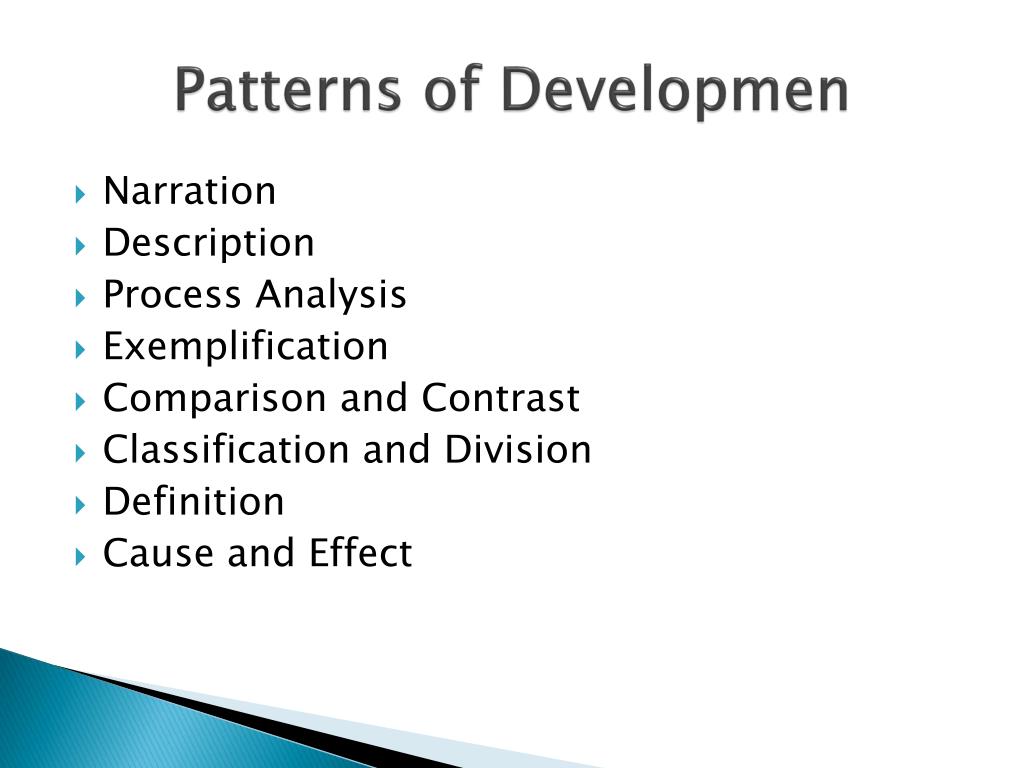 Patterns of Developmen

Narration
Description
Process Analysis
Exemplification
Comparison and Contrast
Classification and Division
Definition
Cause and Effect